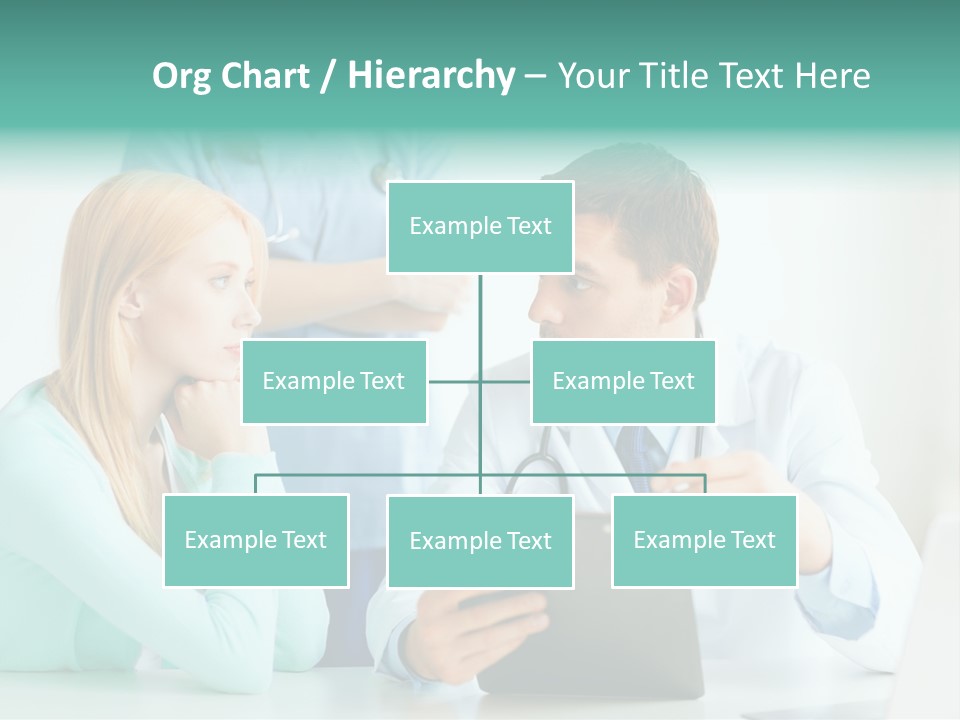 Org Chart / Hierarchy – Your Title Text Here

Example Text

Example Text

Example Text

Example Text

Example Text

Example Text